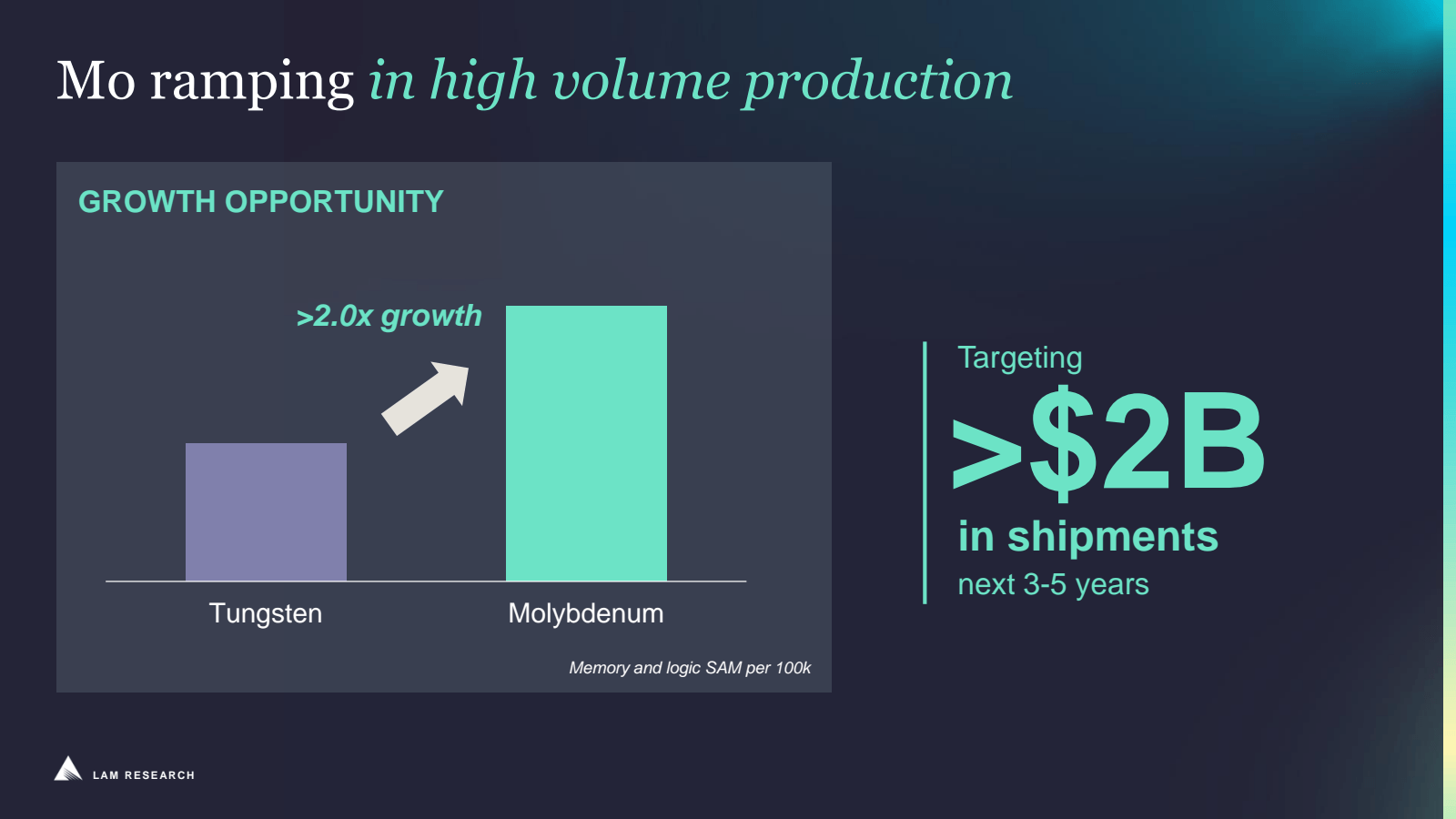 Mo ramping in high volume production

GROWTH OPPORTUNITY

>2.0x growth

Tungsten

Molybdenum

Memory and logic SAM per 100k

Targeting

>$2B

in shipments

next 3-5 years

LAM RESEARCH